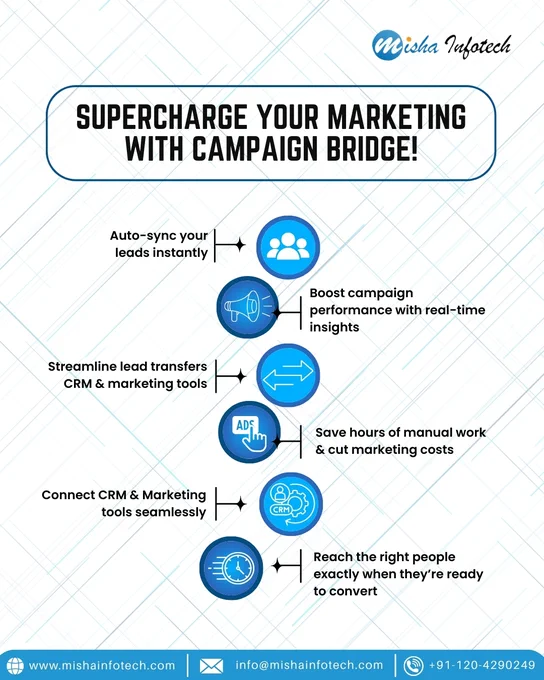 Misha Infotech

SUPERCHARGE YOUR MARKETING WITH CAMPAIGN BRIDGE!

Auto-sync your leads instantly

Boost campaign performance with real-time insights

Streamline lead transfers CRM & marketing tools

ADS

Save hours of manual work & cut marketing costs

Connect CRM & Marketing tools seamlessly

CRM

Reach the right people exactly when they're ready to convert

www.mishainfotech.com | info@mishainfotech.com | +91-120-4290249